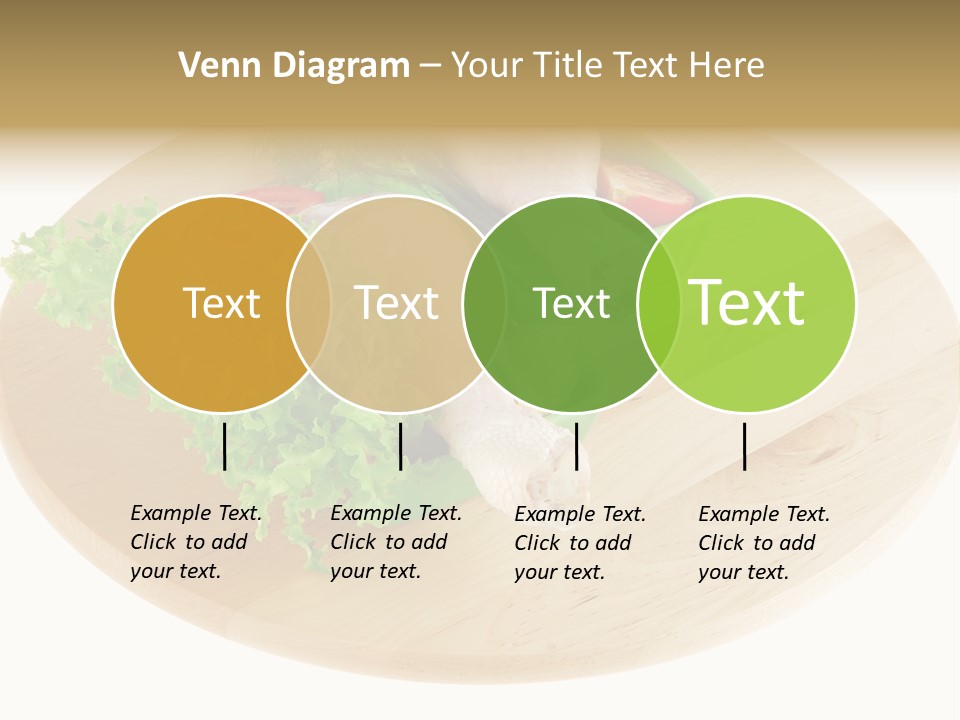 Venn Diagram – Your Title Text Here

Text

Text

Text

Text

Example Text. Click to add your text.

Example Text. Click to add your text.

Example Text. Click to add your text.

Example Text. Click to add your text.